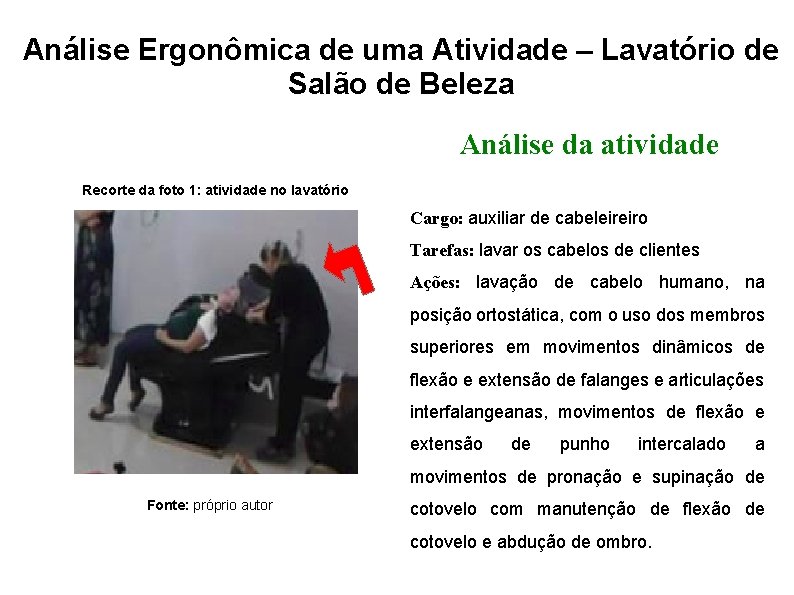 Análise Ergonômica de uma Atividade – Lavatório de Salão de Beleza

Análise da atividade

Recorte da foto 1: atividade no lavatório

Fonte: próprio autor

Cargo: auxiliar de cabeleireiro

Tarefas: lavar os cabelos de clientes

Ações: lavação de cabelo humano, na posição ortostática, com o uso dos membros superiores em movimentos dinâmicos de flexão e extensão de falanges e articulações interfalangeanas, movimentos de flexão e extensão de punho intercalado a movimentos de pronação e supinação de cotovelo com manutenção de flexão de cotovelo e abdução de ombro.